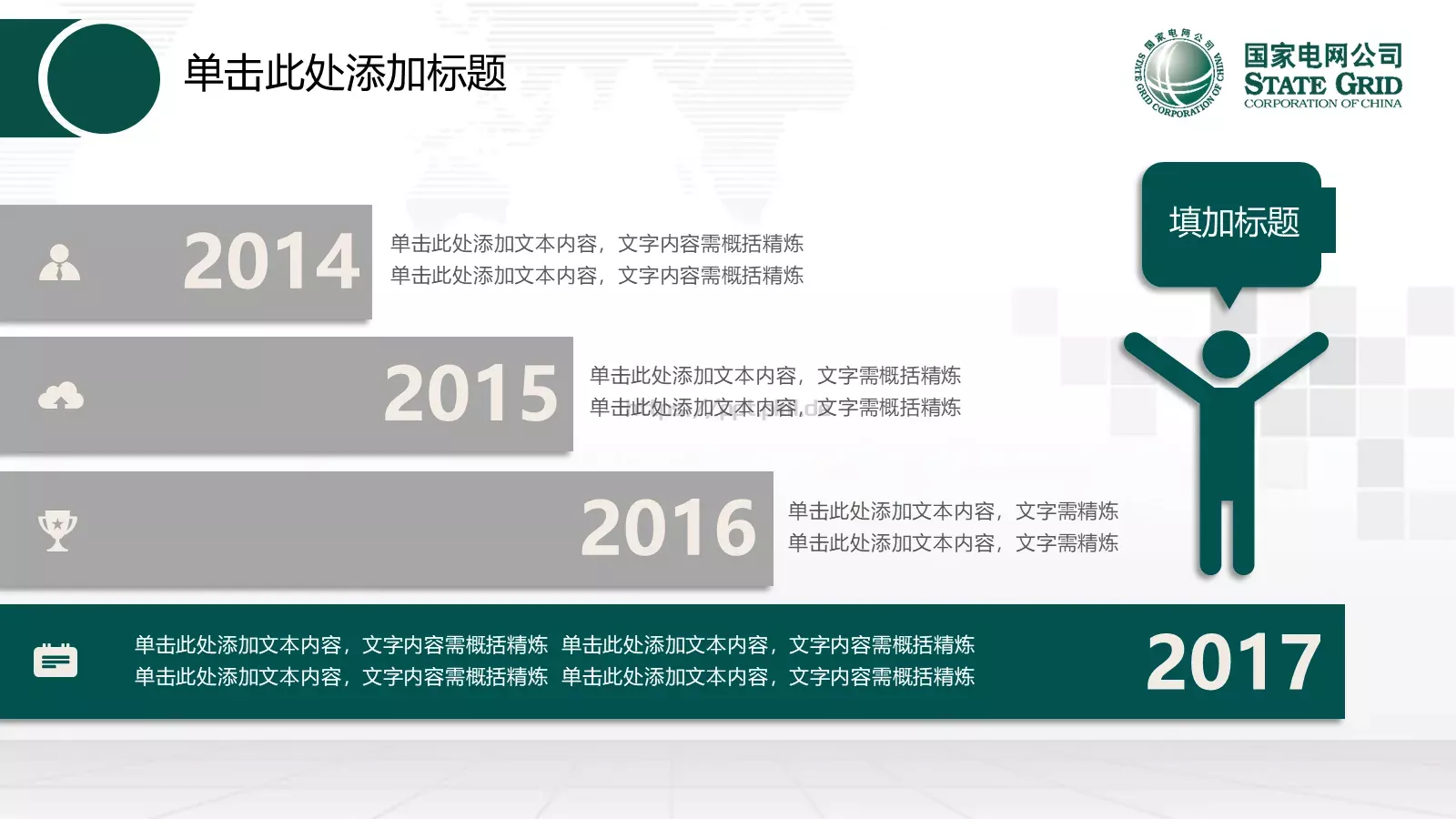 单击此处添加标题

国家电网公司
STATE GRID CORPORATION OF CHINA
国家电网公司
STATE GRID
CORPORATION OF CHINA

填加标题

2014
单击此处添加文本内容，文字内容需概括精炼
单击此处添加文本内容，文字内容需概括精炼

2015
单击此处添加文本内容，文字需概括精炼
单击此处添加文本内容，文字需概括精炼

2016
单击此处添加文本内容，文字需精炼
单击此处添加文本内容，文字需精炼

单击此处添加文本内容，文字内容需概括精炼 单击此处添加文本内容，文字内容需概括精炼
单击此处添加文本内容，文字内容需概括精炼 单击此处添加文本内容，文字内容需概括精炼
2017